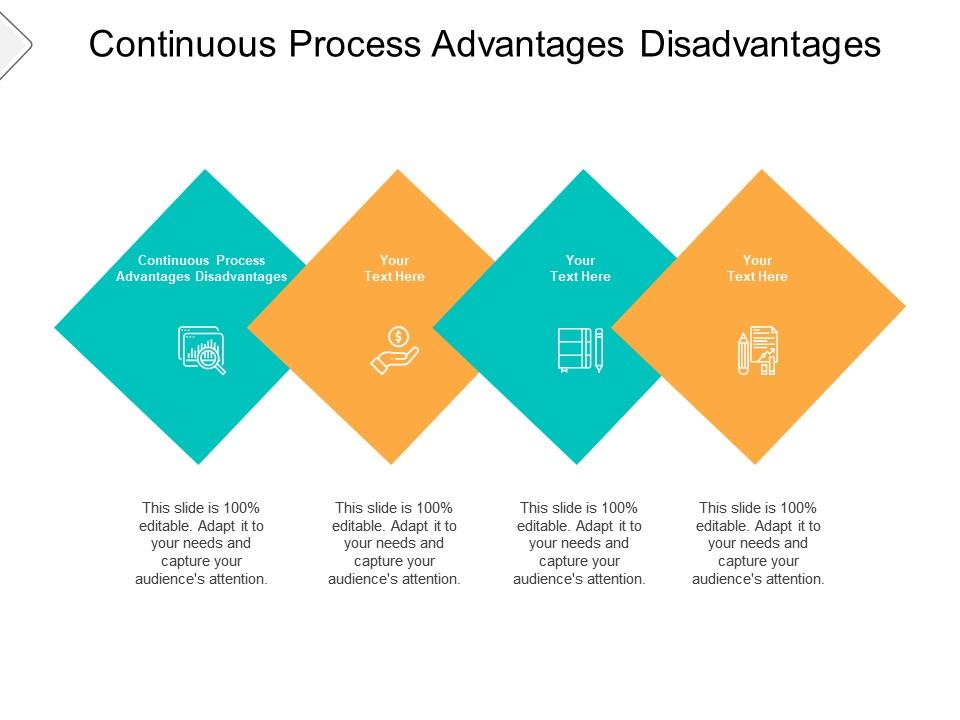 Continuous Process Advantages Disadvantages

Continuous Process Advantages Disadvantages

Your Text Here

Your Text Here

Your Text Here

This slide is 100% editable. Adapt it to your needs and capture your audience's attention.

This slide is 100% editable. Adapt it to your needs and capture your audience's attention.

This slide is 100% editable. Adapt it to your needs and capture your audience's attention.

This slide is 100% editable. Adapt it to your needs and capture your audience's attention.